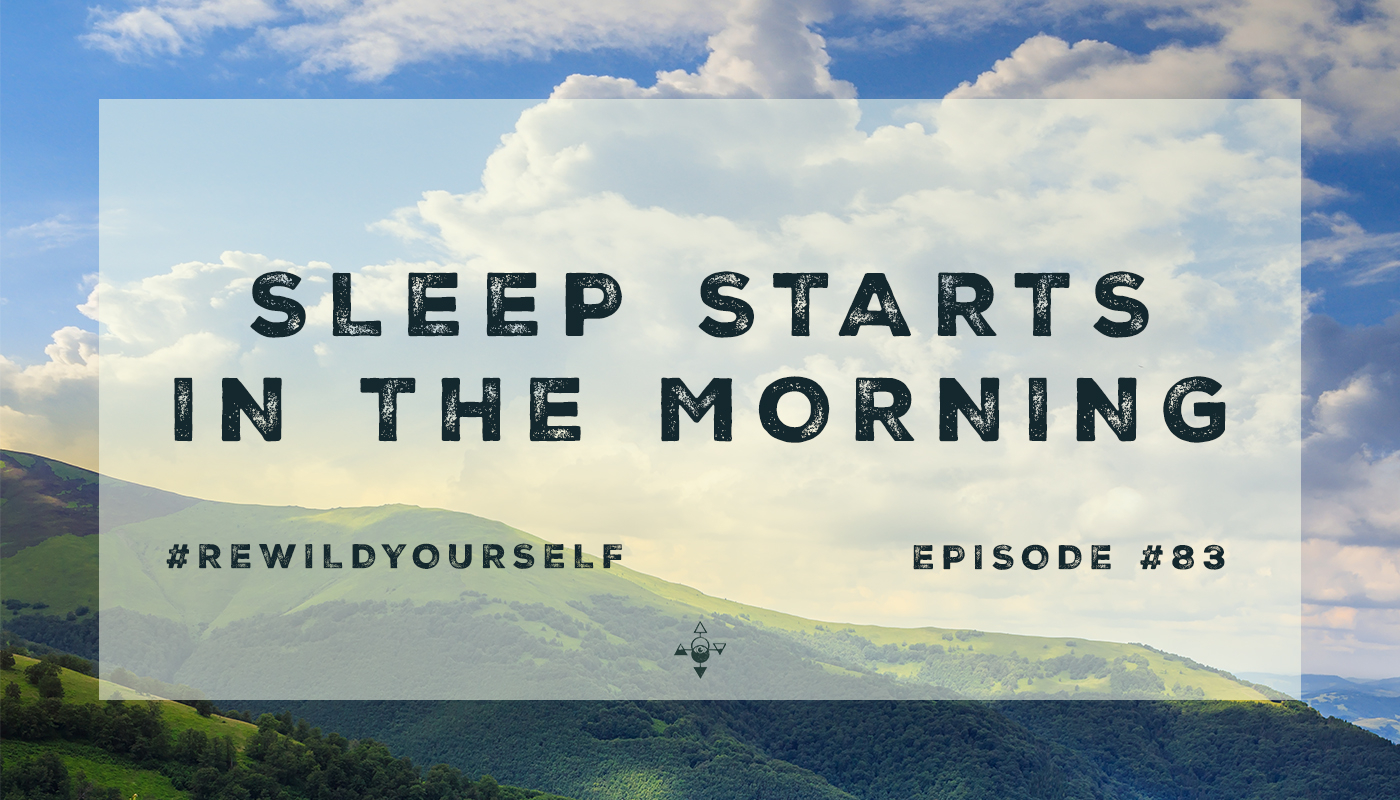 SLEEP STARTS IN THE MORNING

#REWILDYOURSELF

EPISODE #83